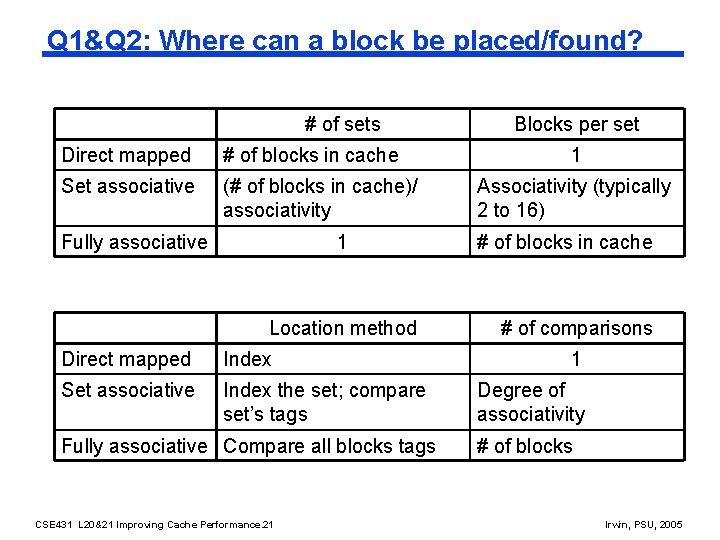 Q1&Q2: Where can a block be placed/found?

| | # of sets | Blocks per set |
|---|---|---|
| Direct mapped | # of blocks in cache | 1 |
| Set associative | (# of blocks in cache)/ associativity | Associativity (typically 2 to 16) |
| Fully associative | 1 | # of blocks in cache |

| | Location method | # of comparisons |
|---|---|---|
| Direct mapped | Index | 1 |
| Set associative | Index the set; compare set's tags | Degree of associativity |
| Fully associative | Compare all blocks tags | # of blocks |

CSE431 L20&21 Improving Cache Performance.21

Irwin, PSU, 2005